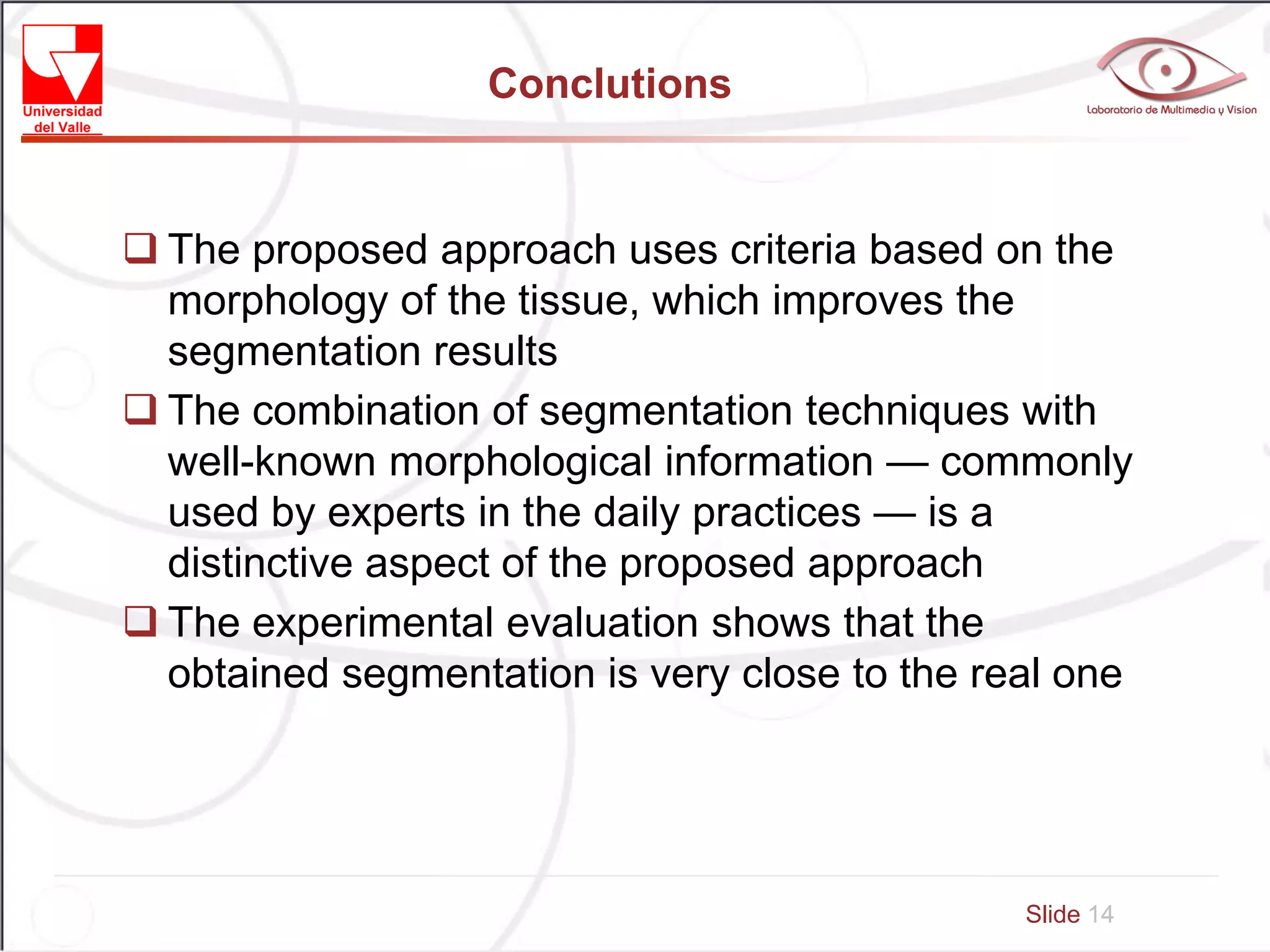 Universidad del Valle

Conclutions

Laboratorio de Multimedia y Vision

❑ The proposed approach uses criteria based on the morphology of the tissue, which improves the segmentation results

❑ The combination of segmentation techniques with well-known morphological information — commonly used by experts in the daily practices — is a distinctive aspect of the proposed approach

❑ The experimental evaluation shows that the obtained segmentation is very close to the real one

Slide 14